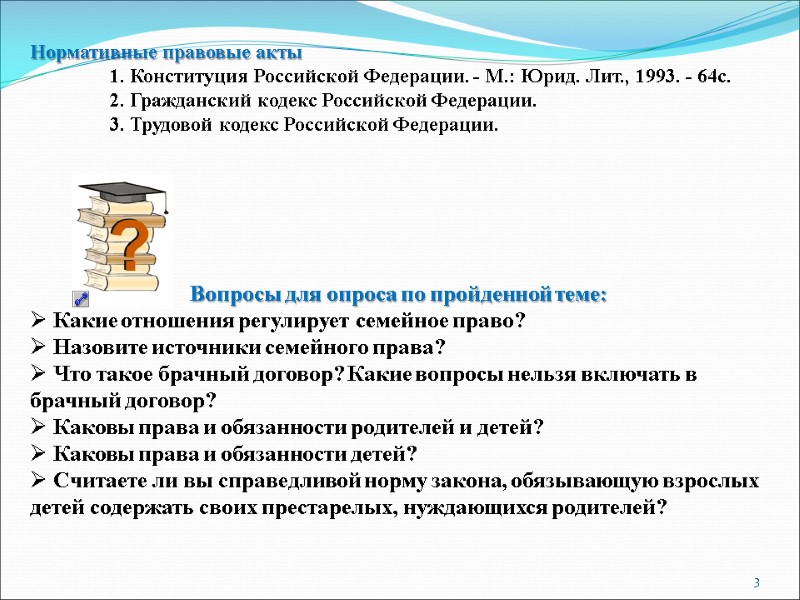 Нормативные правовые акты

1. Конституция Российской Федерации. - М.: Юрид. Лит., 1993. - 64с.
2. Гражданский кодекс Российской Федерации.
3. Трудовой кодекс Российской Федерации.

?

Вопросы для опроса по пройденной теме:

➢ Какие отношения регулирует семейное право?
➢ Назовите источники семейного права?
➢ Что такое брачный договор? Какие вопросы нельзя включать в брачный договор?
➢ Каковы права и обязанности родителей и детей?
➢ Каковы права и обязанности детей?
➢ Считаете ли вы справедливой норму закона, обязывающую взрослых детей содержать своих престарелых, нуждающихся родителей?

3